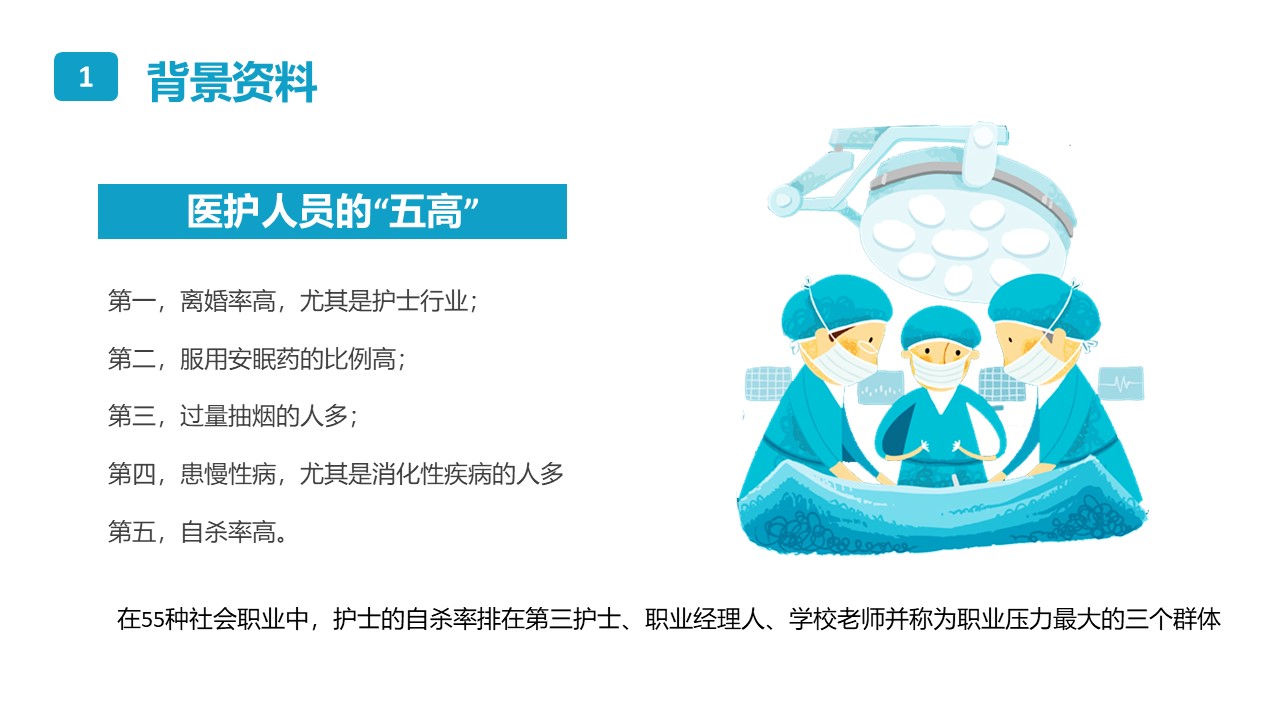 1 背景资料

医护人员的“五高”

第一，离婚率高，尤其是护士行业；

第二，服用安眠药的比例高；

第三，过量抽烟的人多；

第四，患慢性病，尤其是消化性疾病的人多

第五，自杀率高。

在55种社会职业中，护士的自杀率排在第三护士、职业经理人、学校老师并称为职业压力最大的三个群体